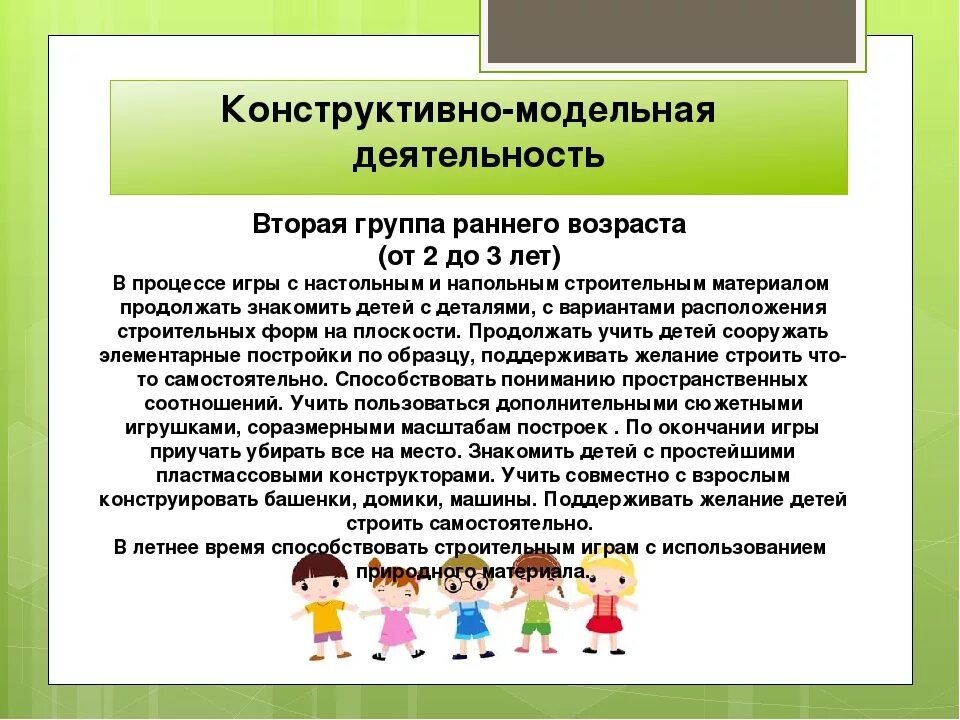 Конструктивно-модельная деятельность

Вторая группа раннего возраста
(от 2 до 3 лет)

В процессе игры с настольным и напольным строительным материалом продолжать знакомить детей с деталями, с вариантами расположения строительных форм на плоскости. Продолжать учить детей сооружать элементарные постройки по образцу, поддерживать желание строить что-то самостоятельно. Способствовать пониманию пространственных соотношений. Учить пользоваться дополнительными сюжетными игрушками, соразмерными масштабам построек . По окончании игры приучать убирать все на место. Знакомить детей с простейшими пластмассовыми конструкторами. Учить совместно с взрослым конструировать башенки, домики, машины. Поддерживать желание детей строить самостоятельно.
В летнее время способствовать строительным играм с использованием природного материала.